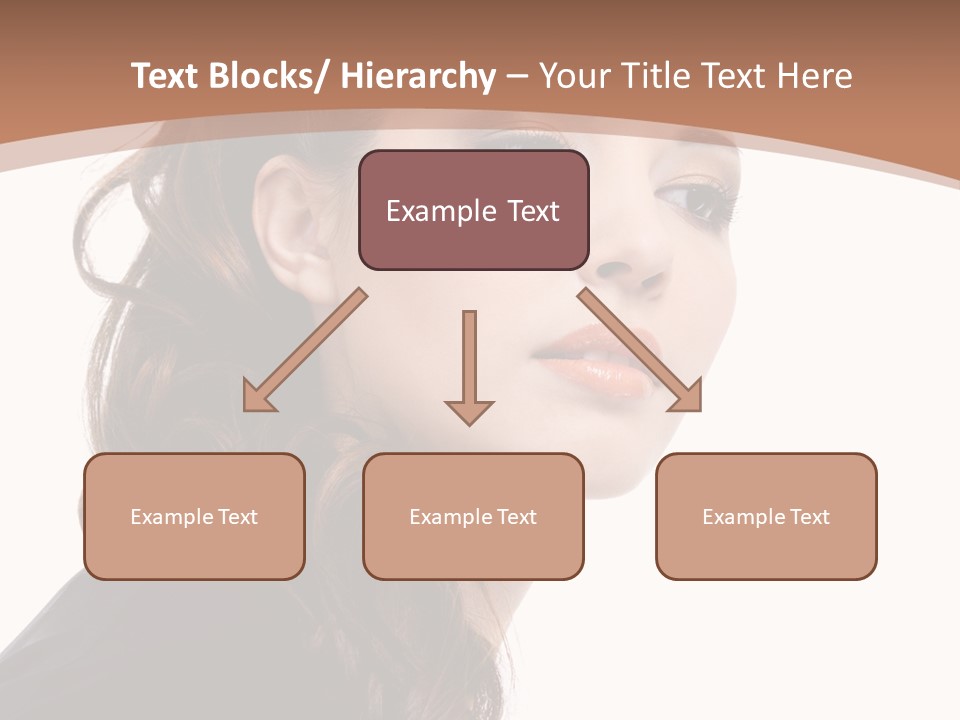 Text Blocks/ Hierarchy – Your Title Text Here

Example Text

Example Text

Example Text

Example Text